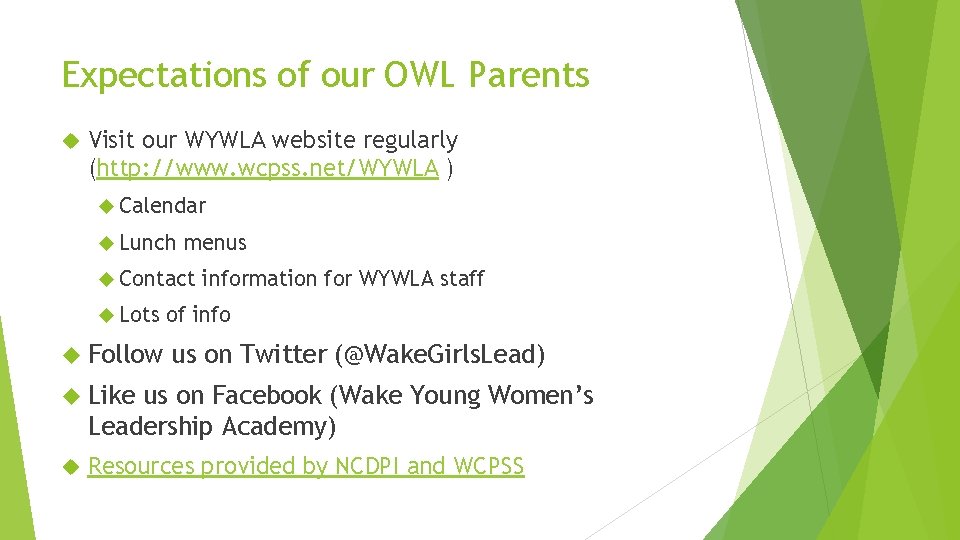 Expectations of our OWL Parents

Visit our WYWLA website regularly (http://www.wcpss.net/WYWLA )

Calendar

Lunch menus

Contact information for WYWLA staff

Lots of info

Follow us on Twitter (@WakeGirlsLead)

Like us on Facebook (Wake Young Women's Leadership Academy)

Resources provided by NCDPI and WCPSS